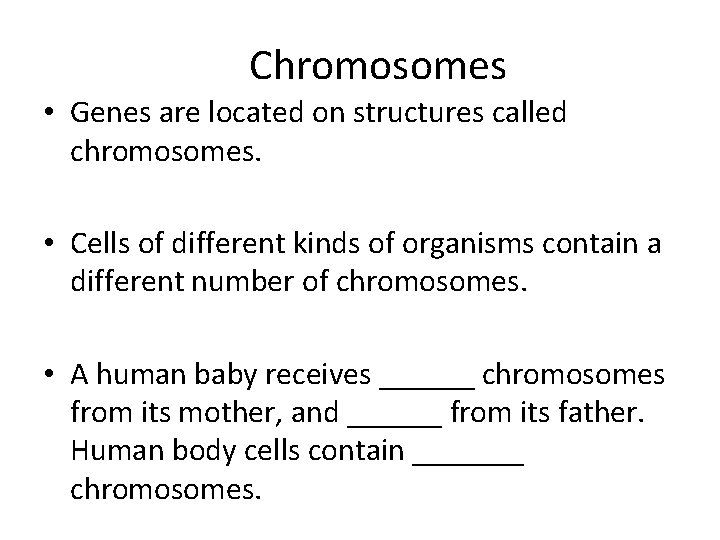 Chromosomes

• Genes are located on structures called chromosomes.

• Cells of different kinds of organisms contain a different number of chromosomes.

• A human baby receives ______ chromosomes from its mother, and ______ from its father. Human body cells contain _______ chromosomes.